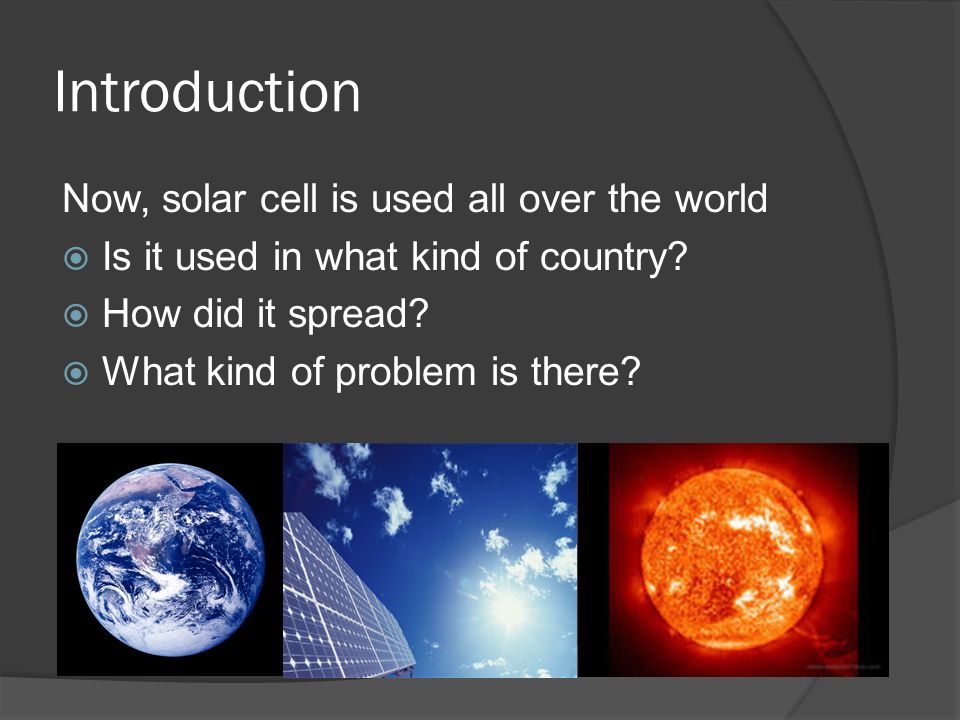 Introduction

Now, solar cell is used all over the world

Is it used in what kind of country?

How did it spread?

What kind of problem is there?